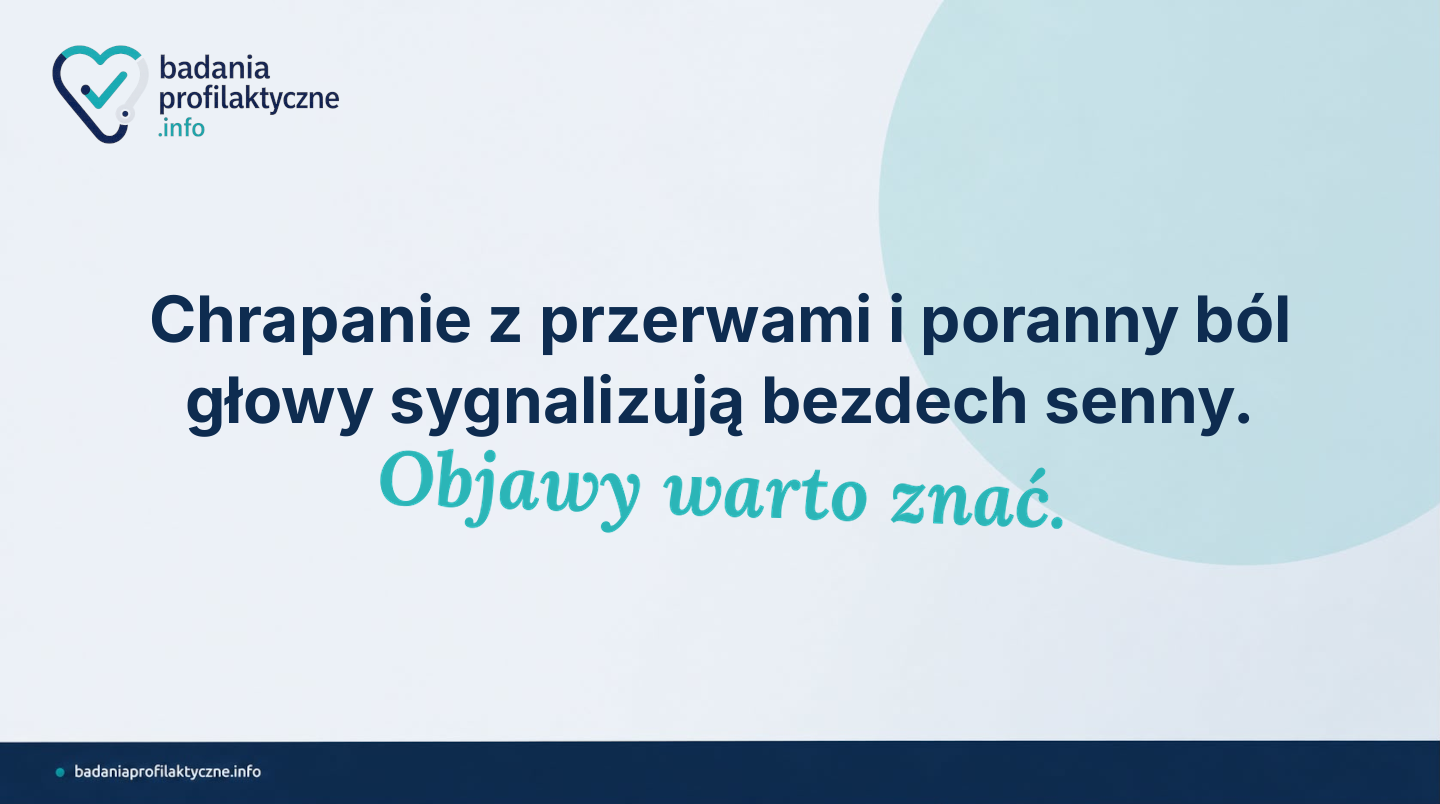 badania
profilaktyczne
.info

Chrapanie z przerwami i poranny ból głowy sygnalizują bezdech senny.
Objawy warto znać.

badaniaprofilaktyczne.info